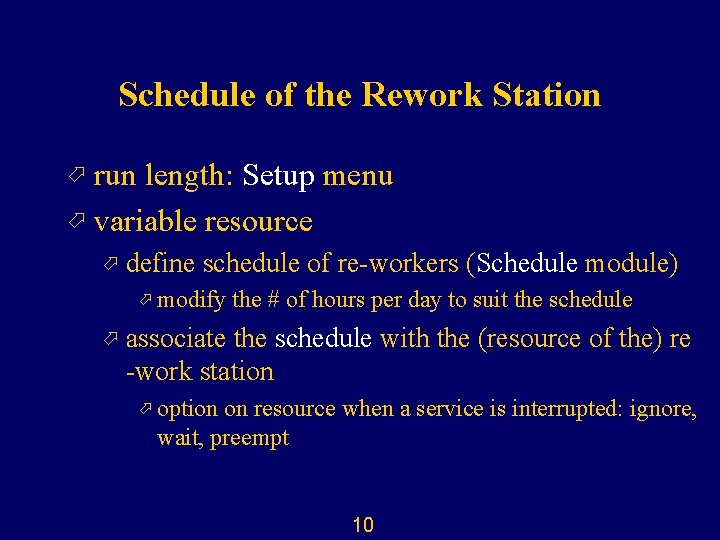 Schedule of the Rework Station

run length: Setup menu

variable resource

define schedule of re-workers (Schedule module)

modify the # of hours per day to suit the schedule

associate the schedule with the (resource of the) re -work station

option on resource when a service is interrupted: ignore, wait, preempt

10